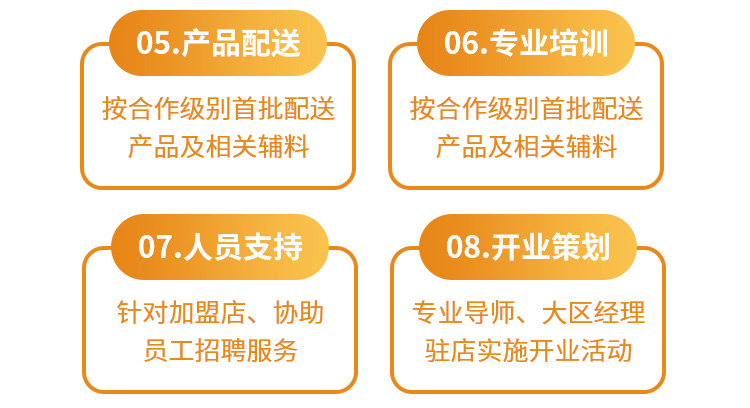 05.产品配送

按合作级别首批配送产品及相关辅料

06.专业培训

按合作级别首批配送产品及相关辅料

07.人员支持

针对加盟店、协助员工招聘服务

08.开业策划

专业导师、大区经理驻店实施开业活动